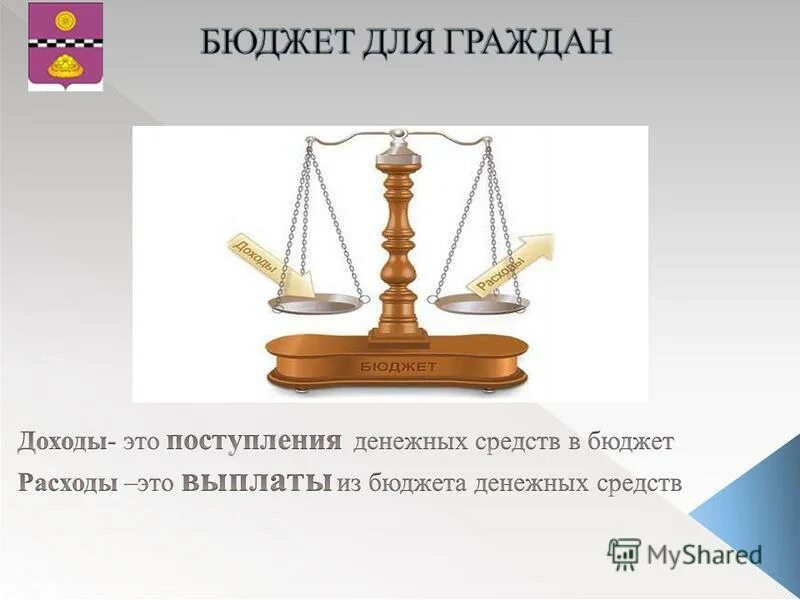 БЮДЖЕТ ДЛЯ ГРАЖДАН

Доходы

Расходы

БЮДЖЕТ

Доходы- это поступления денежных средств в бюджет

Расходы –это выплаты из бюджета денежных средств

MyShared